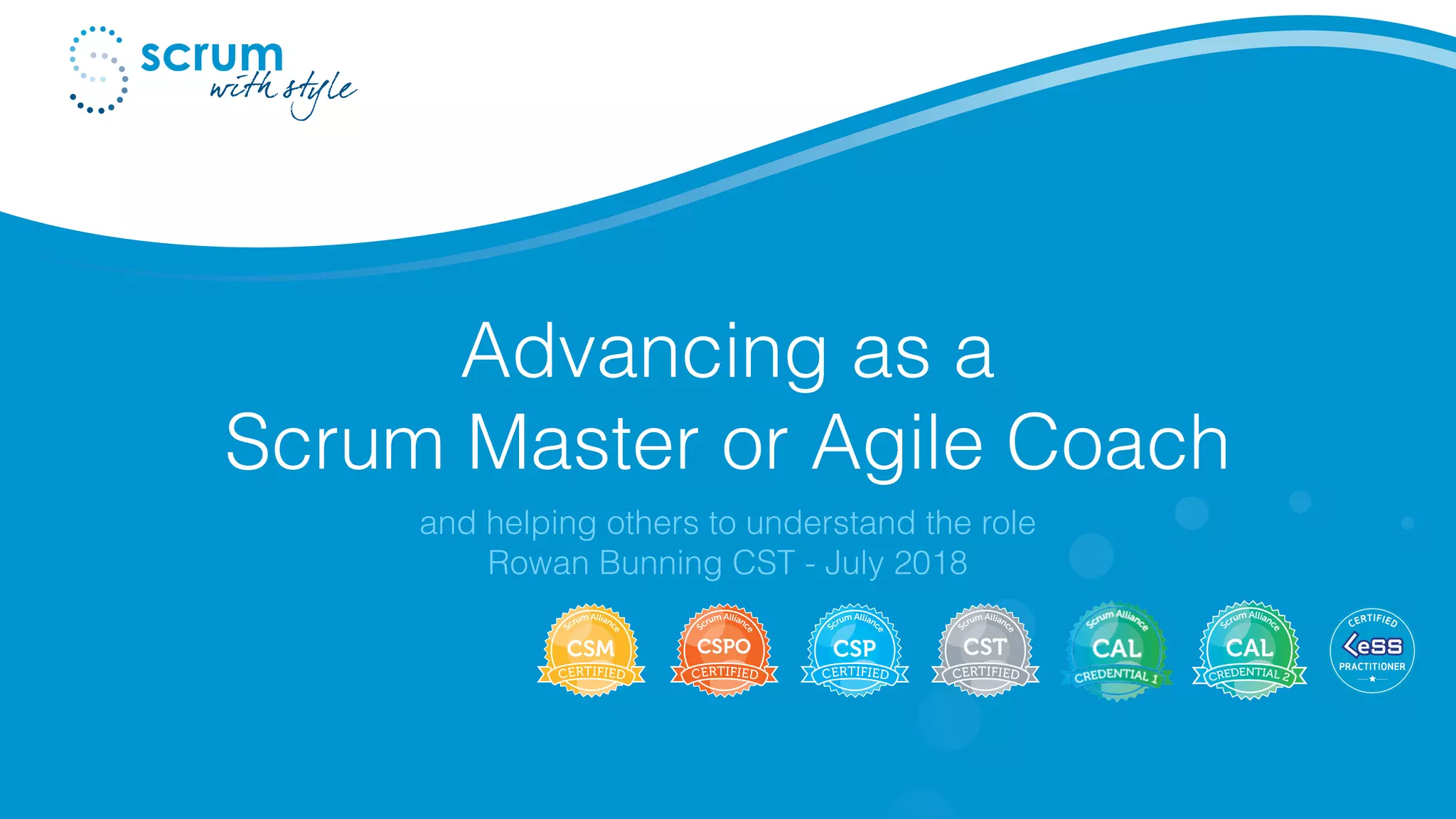 scrum
with style

Advancing as a
Scrum Master or Agile Coach

and helping others to understand the role
Rowan Bunning CST - July 2018

Scrum Alliance
CSM
CERTIFIED

Scrum Alliance
CSPO
CERTIFIED

Scrum Alliance
CSP
CERTIFIED

Scrum Alliance
CST
CERTIFIED

Scrum Alliance
CAL
CREDENTIAL 1

Scrum Alliance
CAL
CREDENTIAL 2

CERTIFIED
LeSS
PRACTITIONER